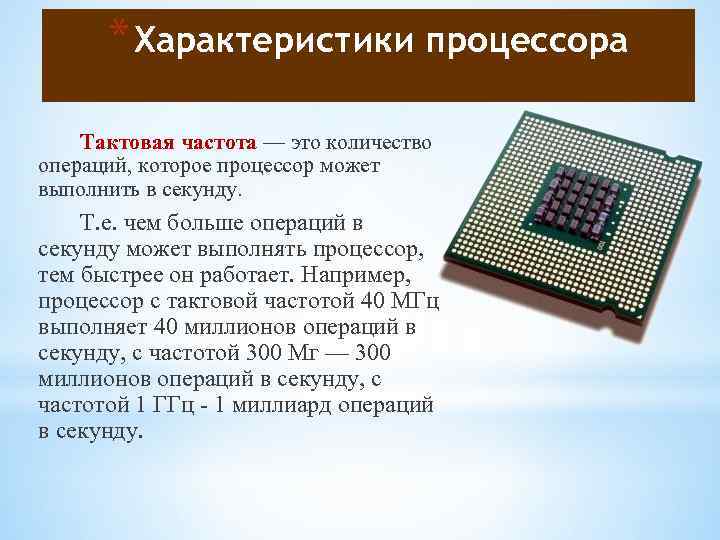 * Характеристики процессора

Тактовая частота — это количество операций, которое процессор может выполнить в секунду.

Т.е. чем больше операций в секунду может выполнять процессор, тем быстрее он работает. Например, процессор с тактовой частотой 40 МГц выполняет 40 миллионов операций в секунду, с частотой 300 Мг — 300 миллионов операций в секунду, с частотой 1 ГГц - 1 миллиард операций в секунду.